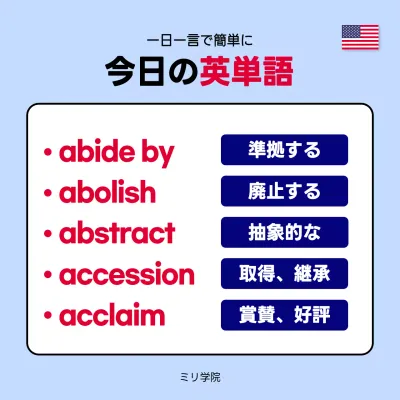 一日一言で簡単に
今日の英単語

• abide by 準拠する
• abolish 廃止する
• abstract 抽象的な
• accession 取得、継承
• acclaim 賞賛、好評

ミリ学院